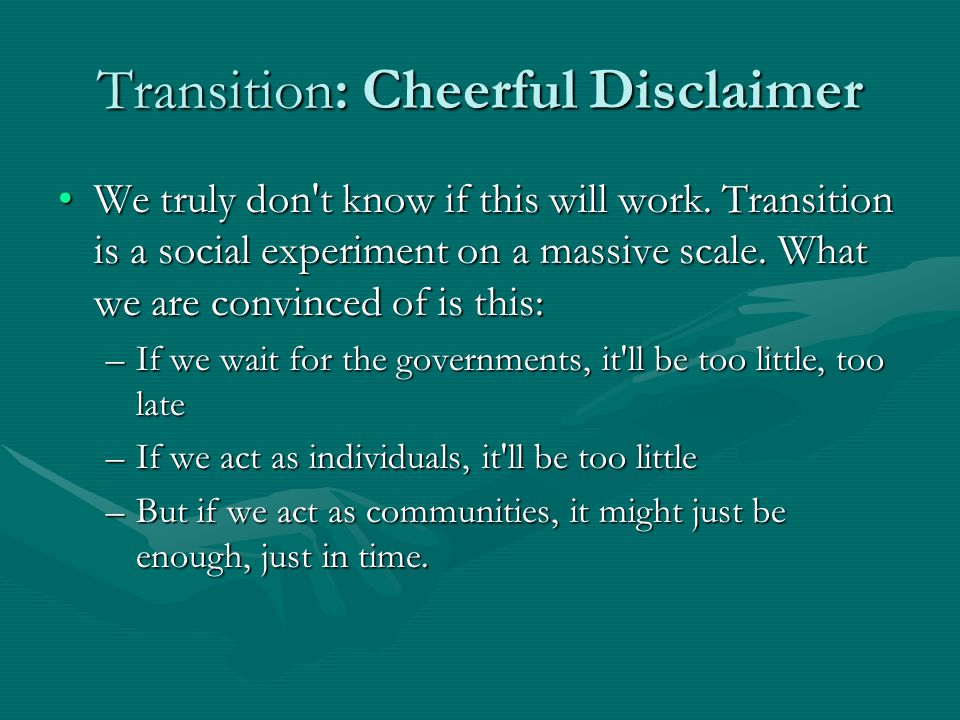 Transition: Cheerful Disclaimer

• We truly don't know if this will work. Transition is a social experiment on a massive scale. What we are convinced of is this:

– If we wait for the governments, it'll be too little, too late

– If we act as individuals, it'll be too little

– But if we act as communities, it might just be enough, just in time.